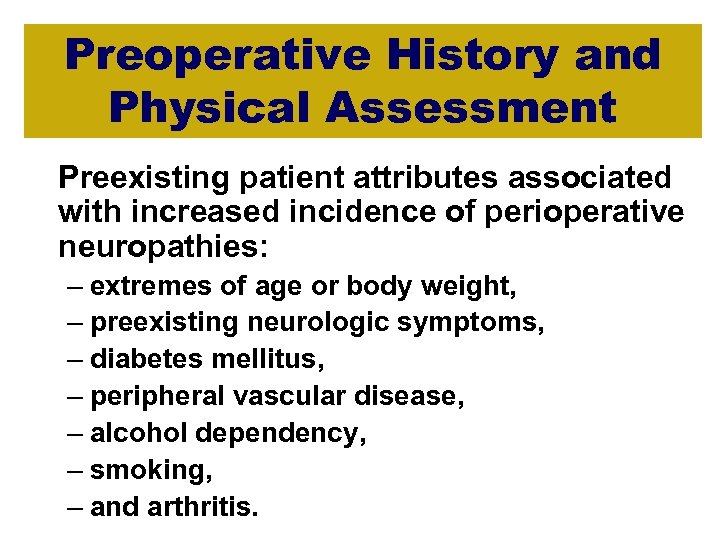 Preoperative History and Physical Assessment

Preexisting patient attributes associated with increased incidence of perioperative neuropathies:

– extremes of age or body weight,
– preexisting neurologic symptoms,
– diabetes mellitus,
– peripheral vascular disease,
– alcohol dependency,
– smoking,
– and arthritis.